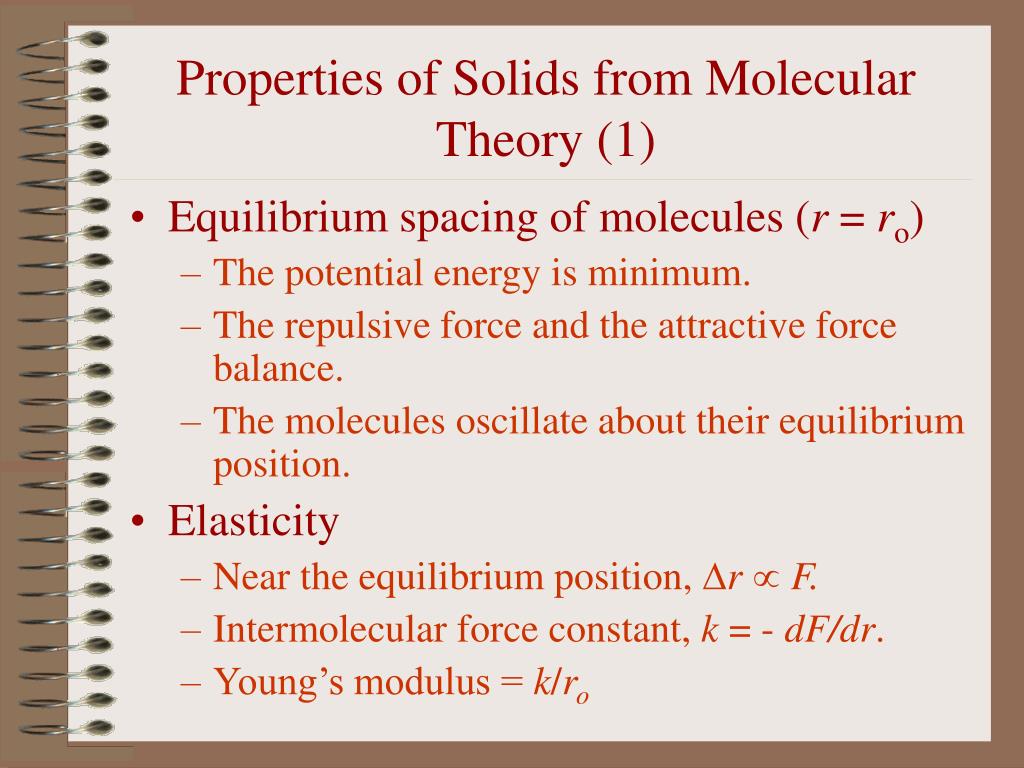 Properties of Solids from Molecular Theory (1)

• Equilibrium spacing of molecules ($r = r_o$)
– The potential energy is minimum.
– The repulsive force and the attractive force balance.
– The molecules oscillate about their equilibrium position.

• Elasticity
– Near the equilibrium position, $\Delta r \propto F$.
– Intermolecular force constant, $k = - dF/dr$.
– Young's modulus = $k/r_o$